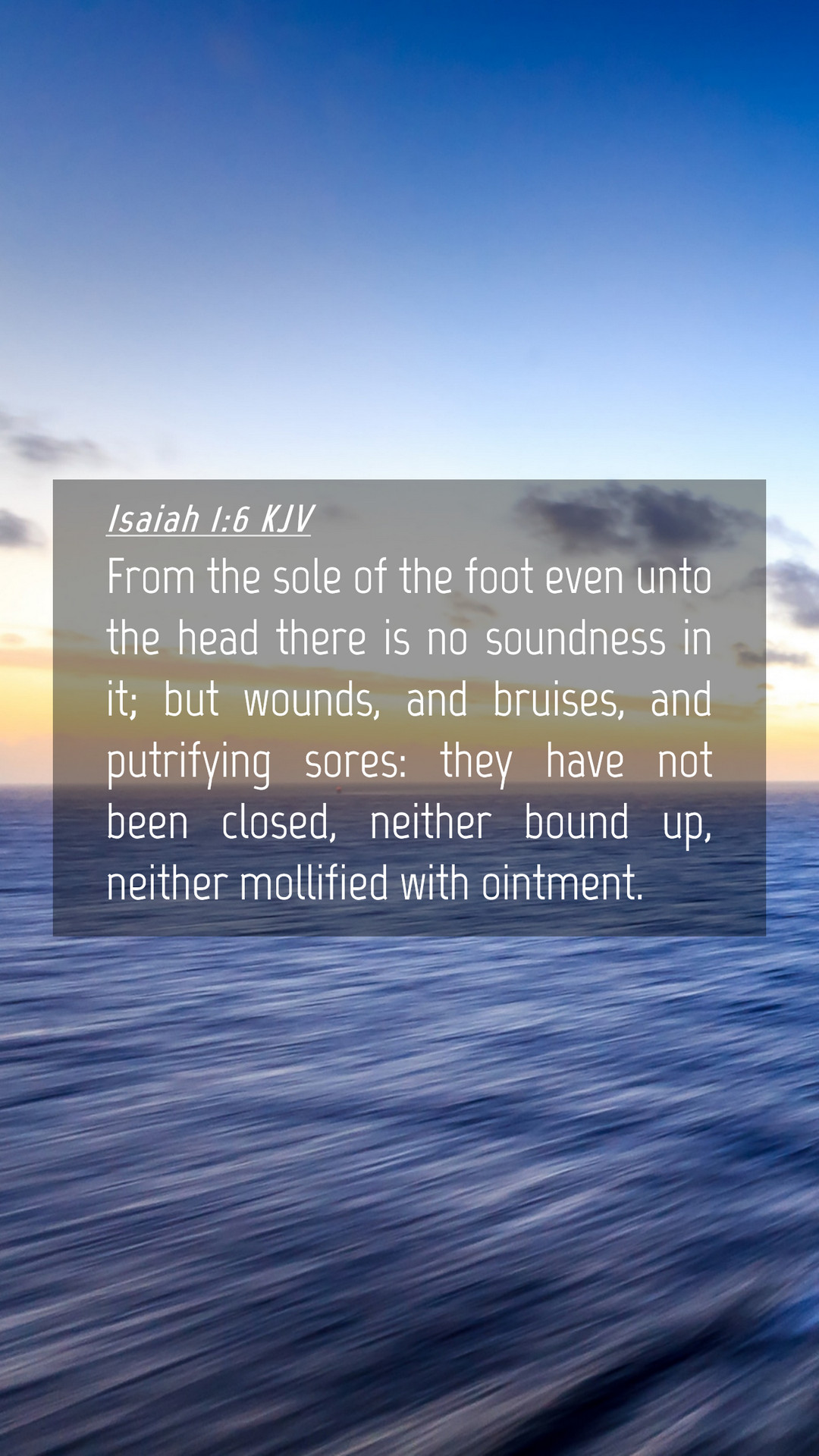 Isaiah 1:6 KJV

From the sole of the foot even unto the head there is no soundness in it; but wounds, and bruises, and putrifying sores: they have not been closed, neither bound up, neither mollified with ointment.